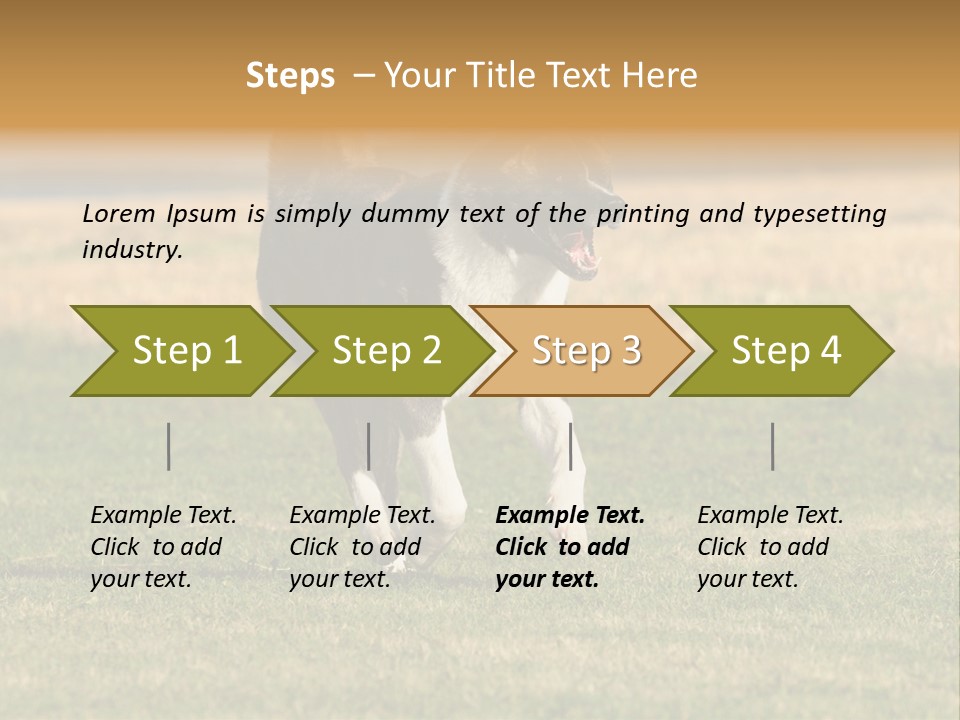 Steps – Your Title Text Here

Lorem Ipsum is simply dummy text of the printing and typesetting industry.

Step 1

Step 2

Step 3

Step 4

Example Text. Click to add your text.

Example Text. Click to add your text.

Example Text. Click to add your text.

Example Text. Click to add your text.